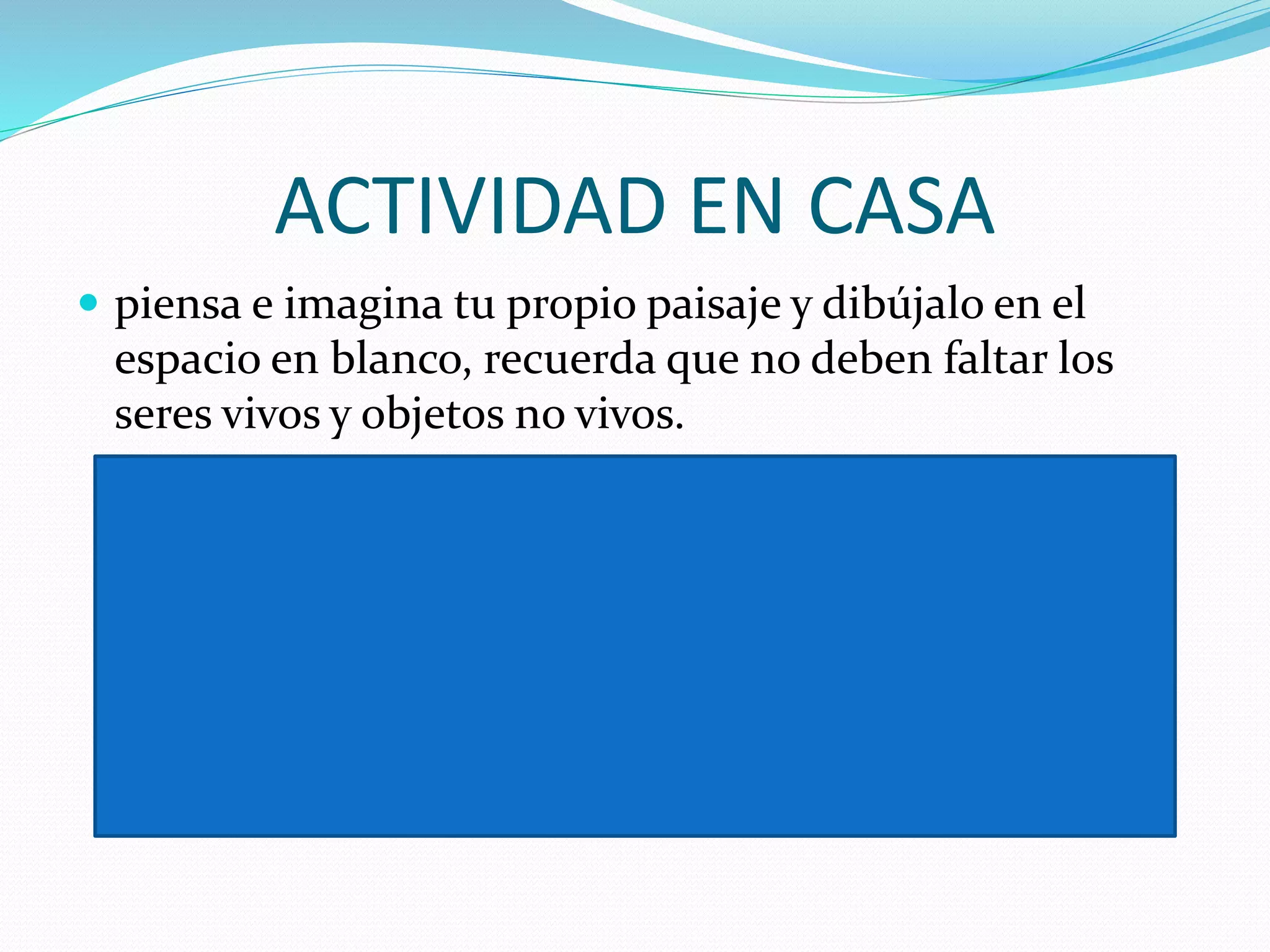 ACTIVIDAD EN CASA

- piensa e imagina tu propio paisaje y dibújalo en el espacio en blanco, recuerda que no deben faltar los seres vivos y objetos no vivos.